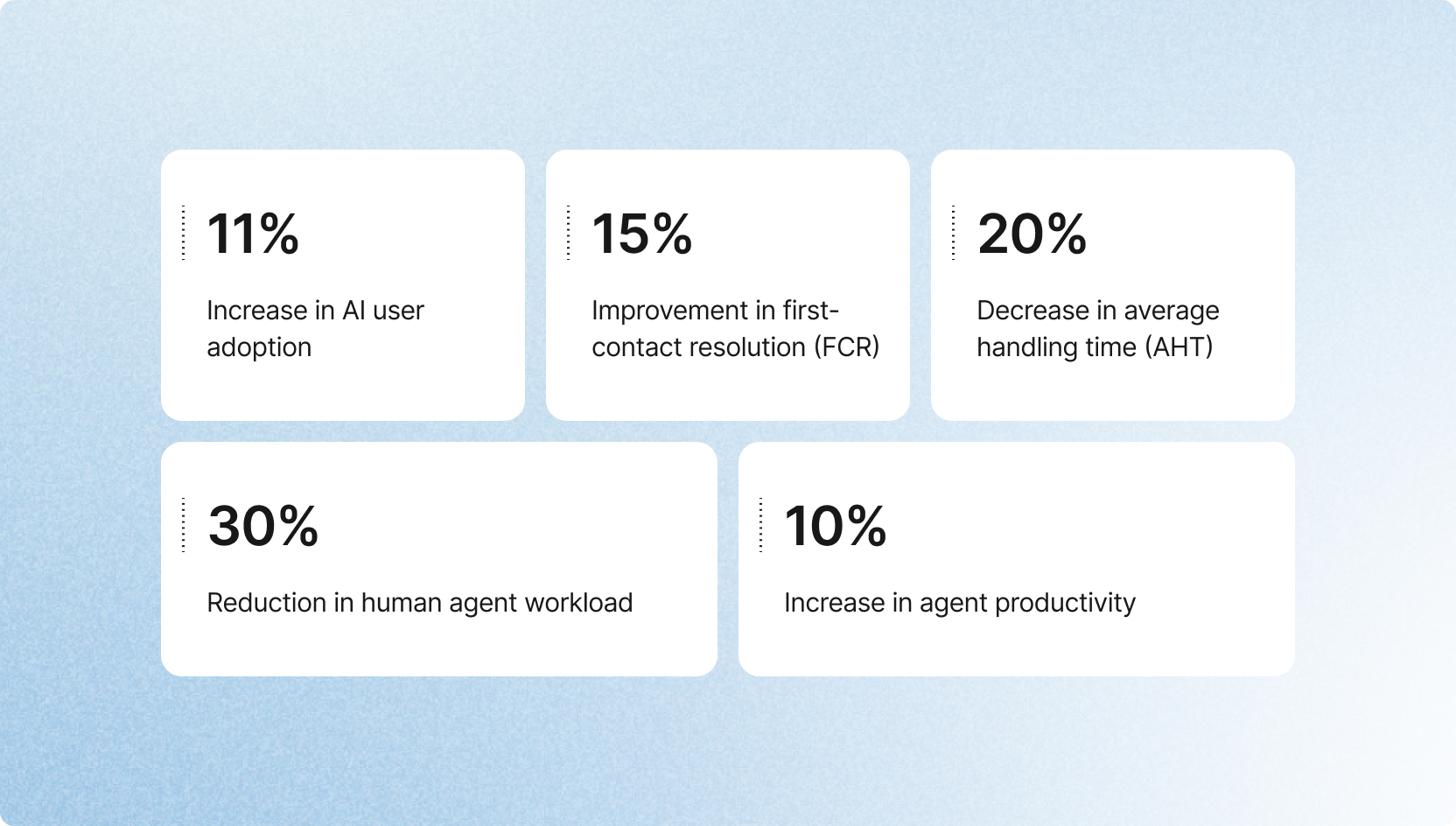 11%

Increase in AI user adoption

15%

Improvement in first-contact resolution (FCR)

20%

Decrease in average handling time (AHT)

30%

Reduction in human agent workload

10%

Increase in agent productivity